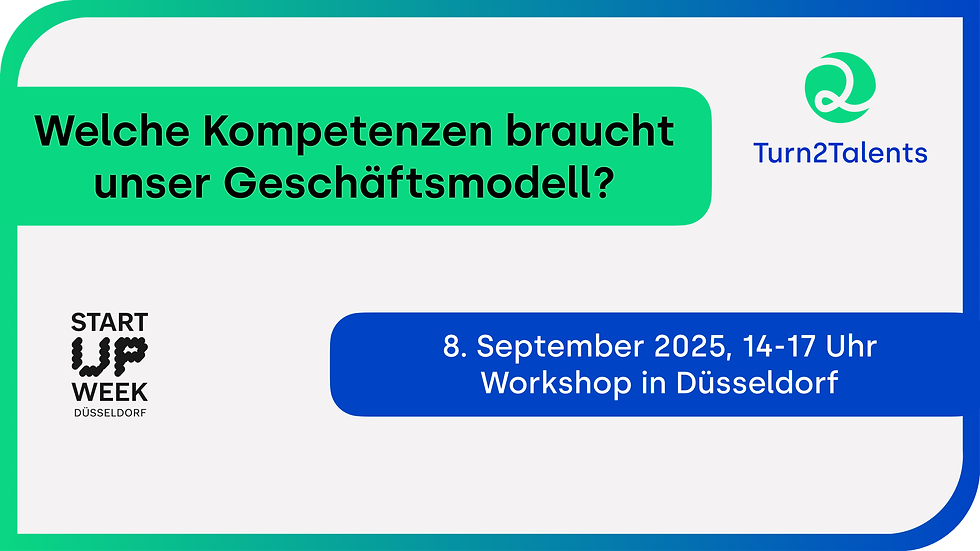 Welche Kompetenzen braucht unser Geschäftsmodell?

Turn2Talents

START
UP
WEEK
DÜSSELDORF

8. September 2025, 14-17 Uhr
Workshop in Düsseldorf